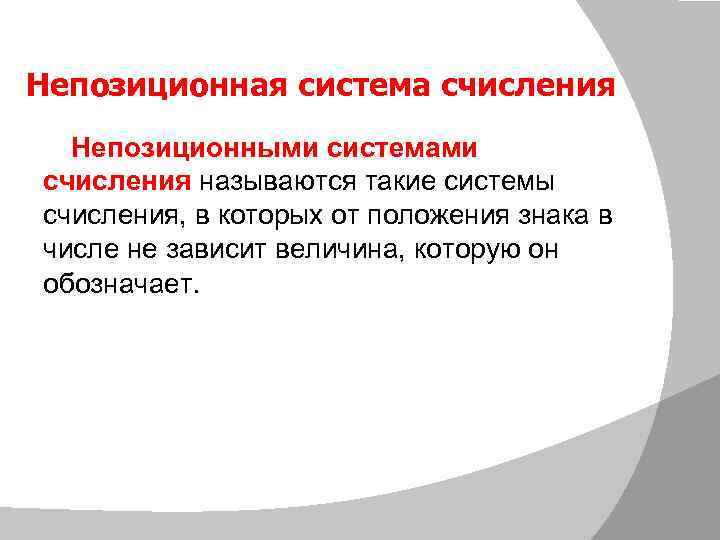 Непозиционная система счисления

Непозиционными системами счисления называются такие системы счисления, в которых от положения знака в числе не зависит величина, которую он обозначает.